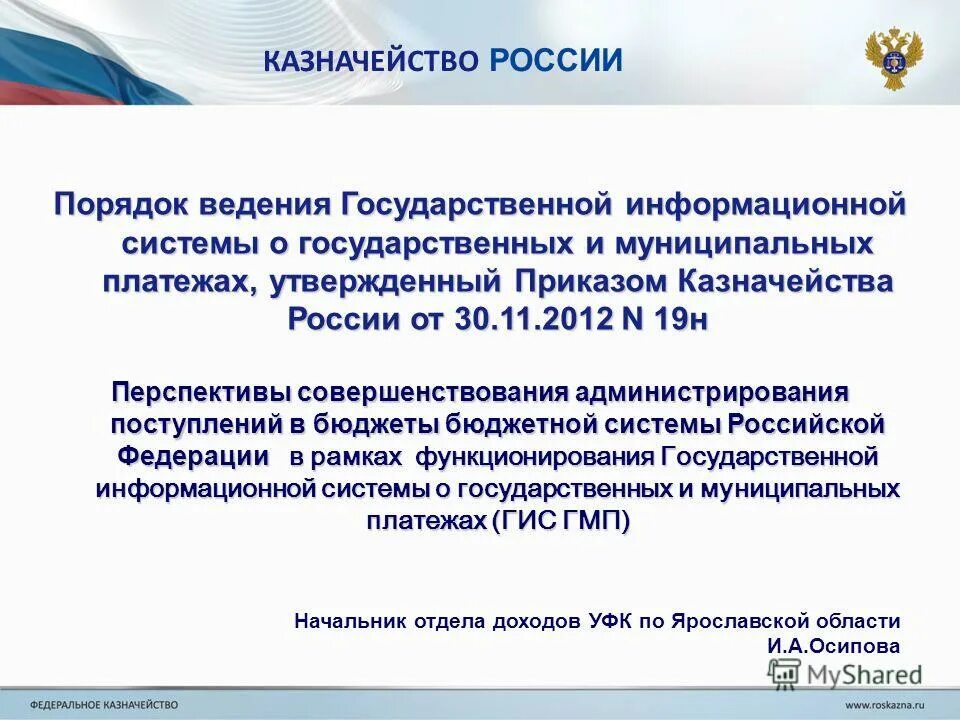 КАЗНАЧЕЙСТВО РОССИИ

Порядок ведения Государственной информационной системы о государственных и муниципальных платежах, утвержденный Приказом Казначейства России от 30.11.2012 N 19н

Перспективы совершенствования администрирования поступлений в бюджеты бюджетной системы Российской Федерации в рамках функционирования Государственной информационной системы о государственных и муниципальных платежах (ГИС ГМП)

Начальник отдела доходов УФК по Ярославской области
И.А.Осипова

MyShared

ФЕДЕРАЛЬНОЕ КАЗНАЧЕЙСТВО

www.roskazna.ru